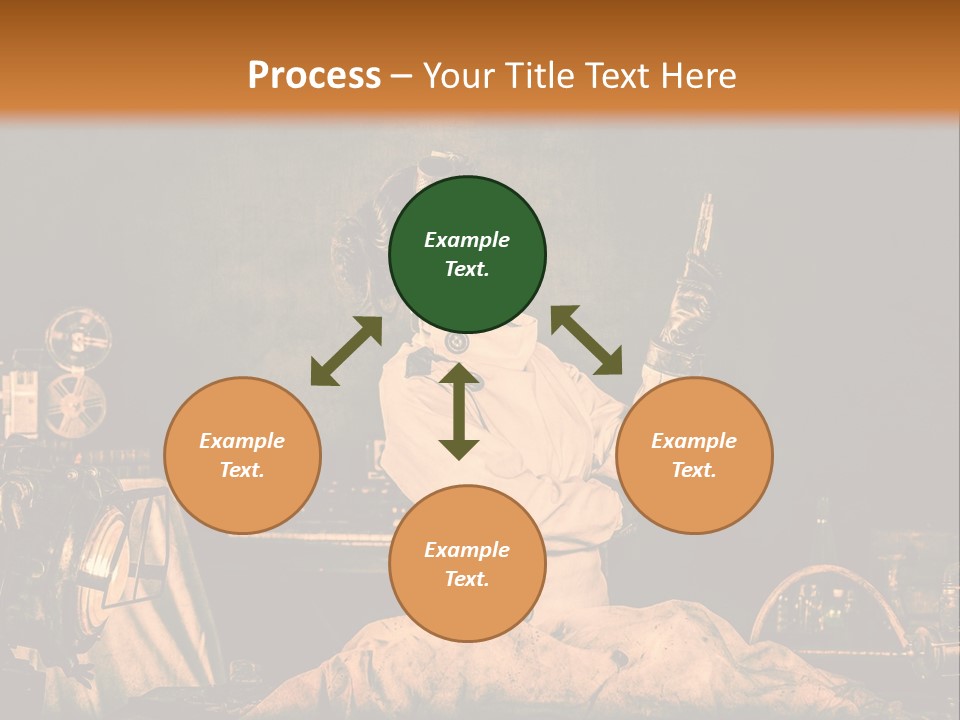 Process – Your Title Text Here

Example Text.

Example Text.

Example Text.

Example Text.